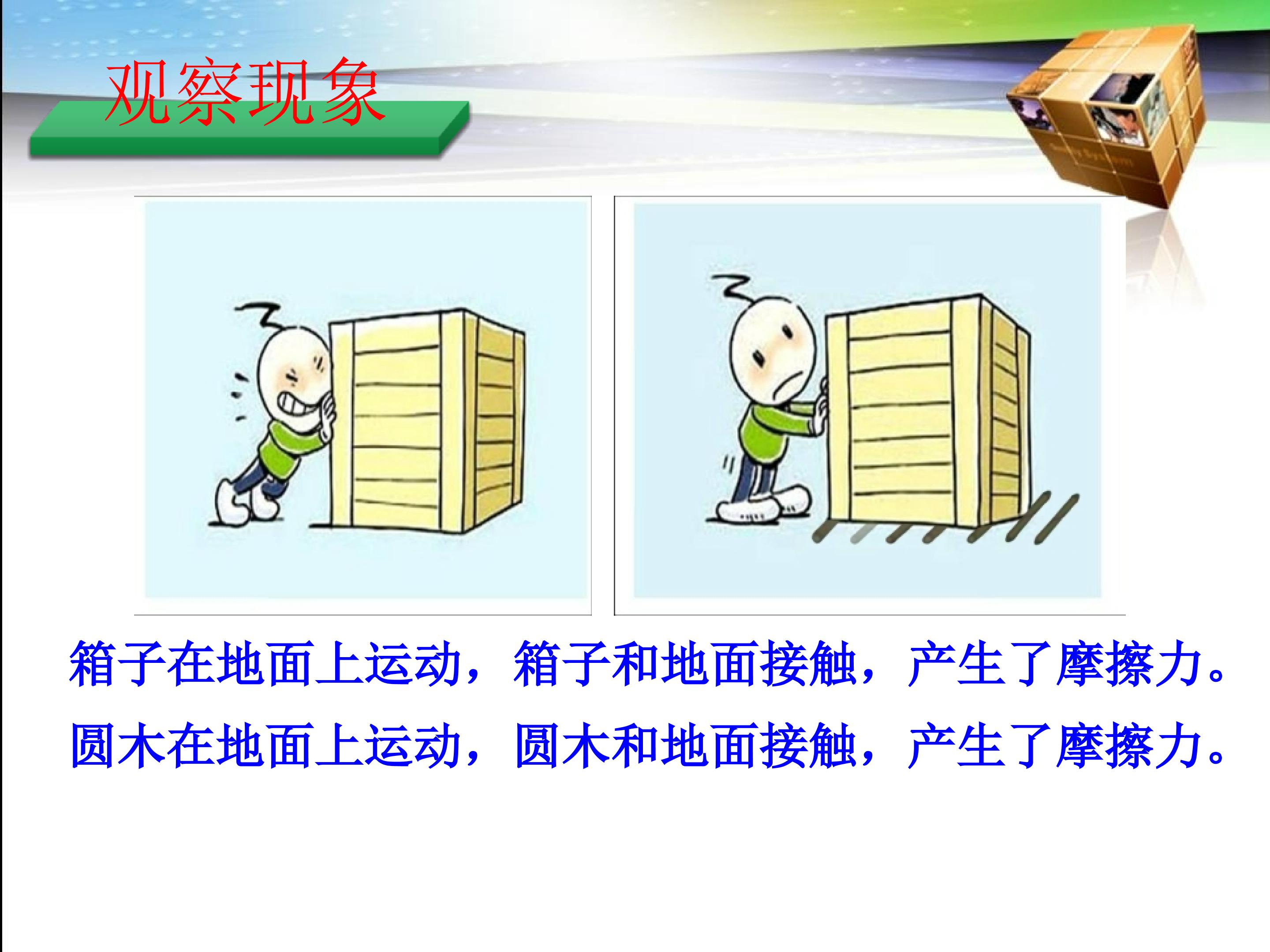 观察现象

箱子在地面上运动，箱子和地面接触，产生了摩擦力。

圆木在地面上运动，圆木和地面接触，产生了摩擦力。